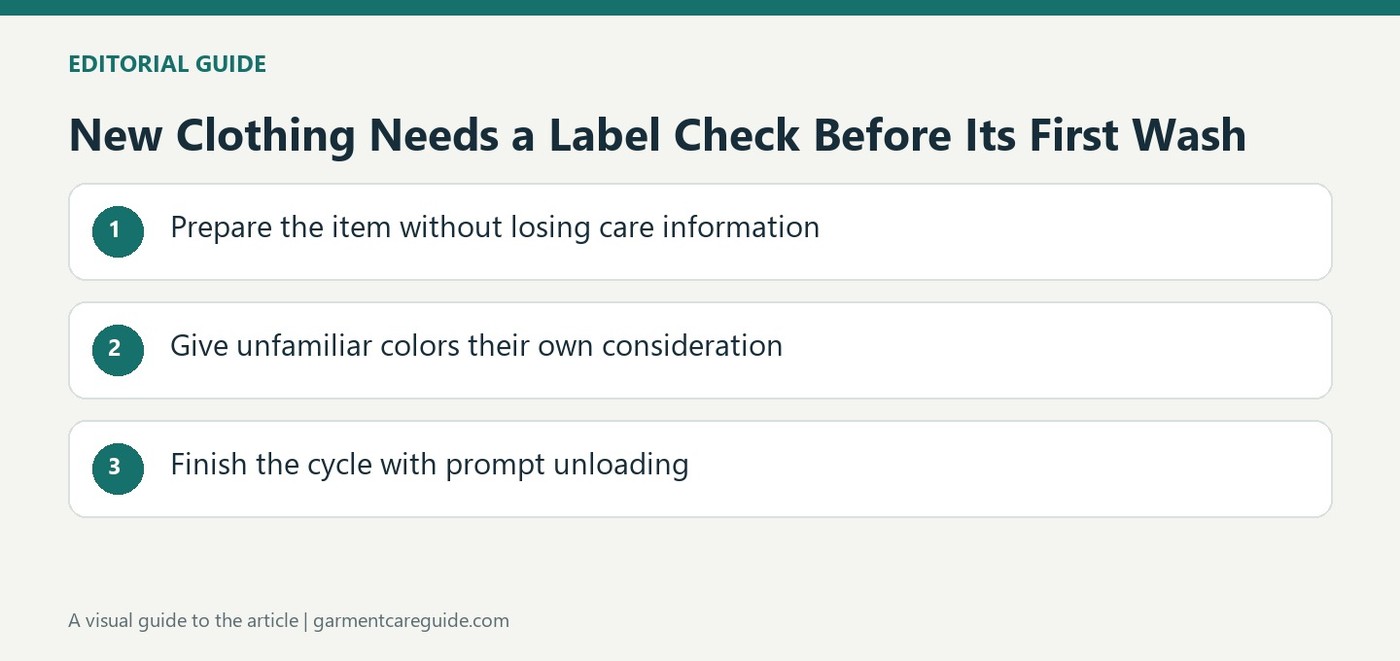 EDITORIAL GUIDE

New Clothing Needs a Label Check Before Its First Wash

1 Prepare the item without losing care information

2 Give unfamiliar colors their own consideration

3 Finish the cycle with prompt unloading

A visual guide to the article | garmentcareguide.com